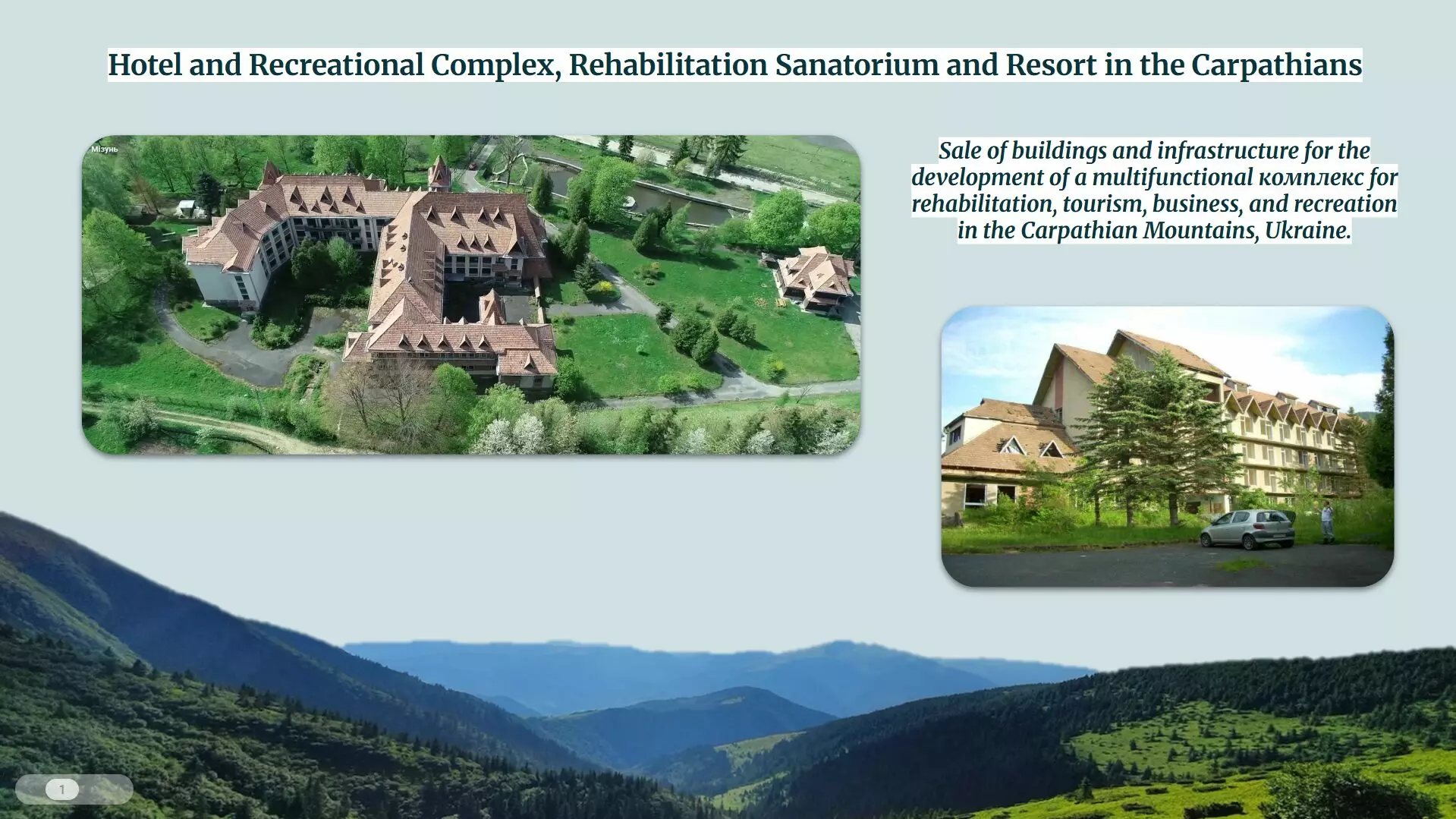 Hotel and Recreational Complex, Rehabilitation Sanatorium and Resort in the Carpathians

Мізунь

Sale of buildings and infrastructure for the development of a multifunctional комплекс for rehabilitation, tourism, business, and recreation in the Carpathian Mountains, Ukraine.

1